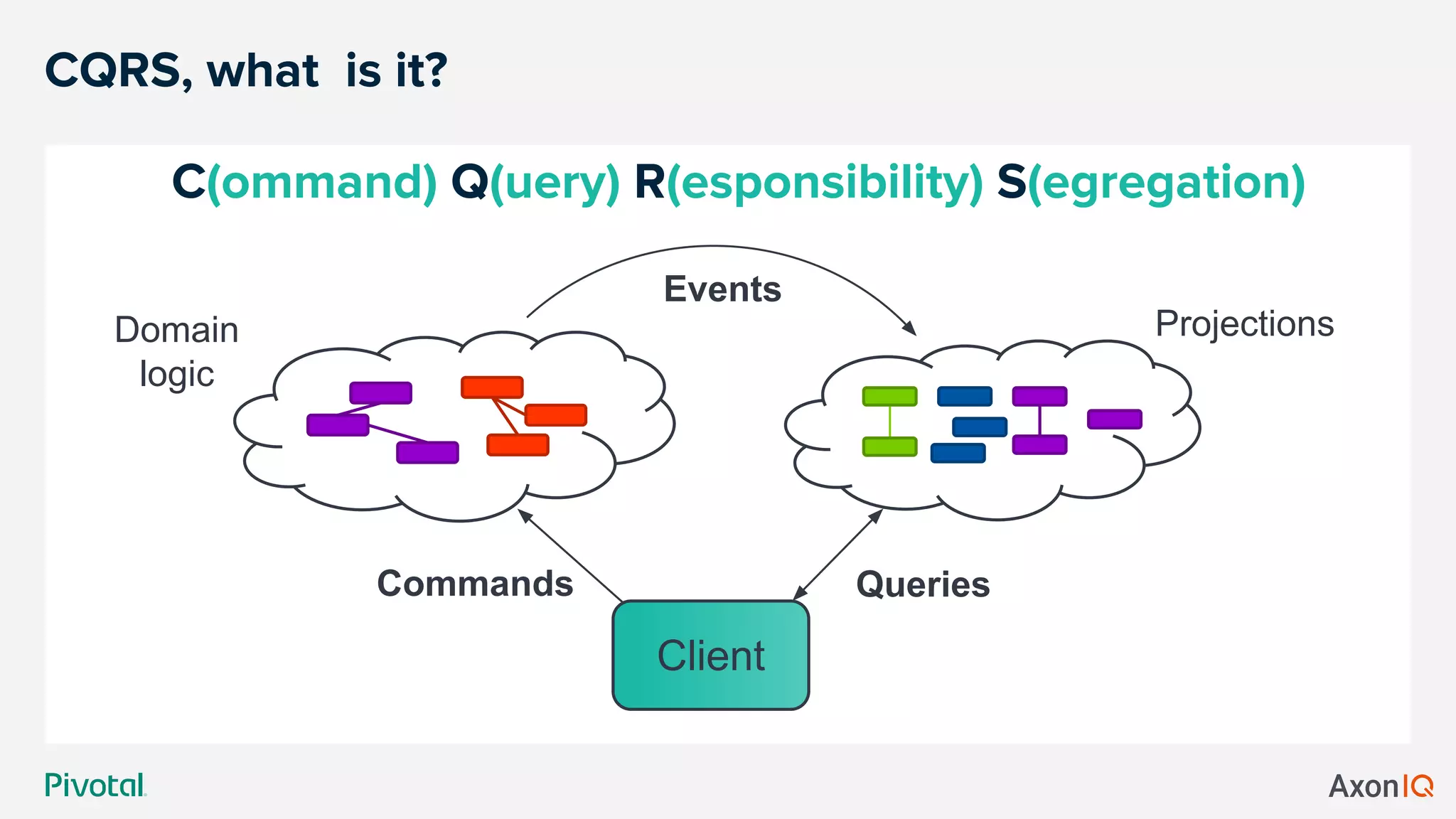 CQRS, what is it?

C(ommand) Q(uery) R(esponsibility) S(egregation)

Events

Domain logic

Projections

Commands

Queries

Client

Pivotal

AxonIQ